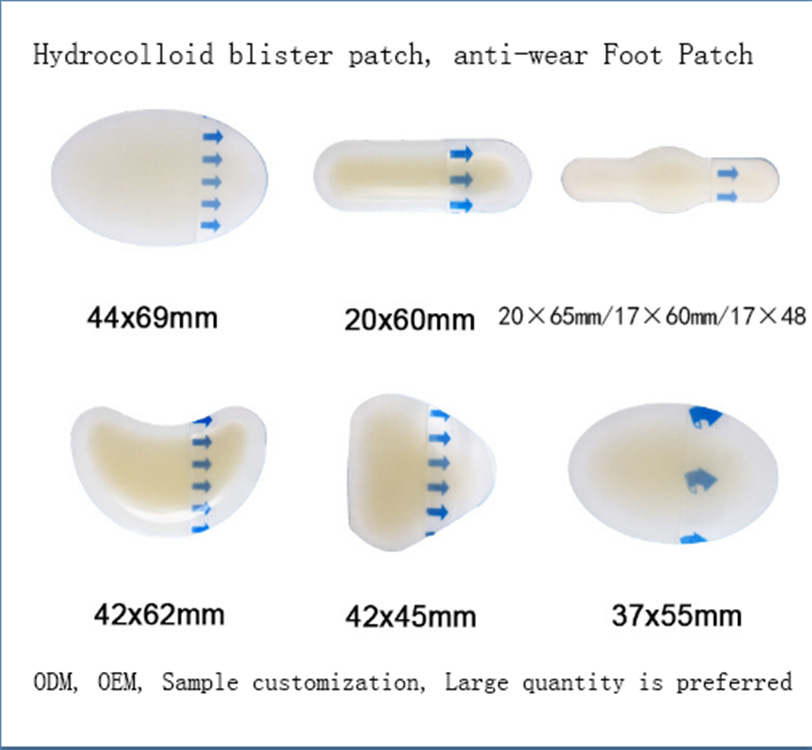 Hydrocolloid blister patch, anti-wear Foot Patch

44x69mm

20x60mm

20×65mm/17×60mm/17×48

42x62mm

42x45mm

37x55mm

ODM, OEM, Sample customization, Large quantity is preferred